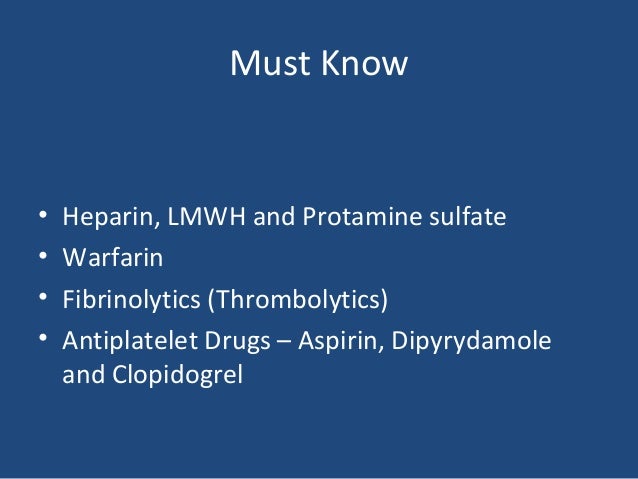 Must Know

• Heparin, LMWH and Protamine sulfate
• Warfarin
• Fibrinolytics (Thrombolytics)
• Antiplatelet Drugs – Aspirin, Dipyrydamole and Clopidogrel